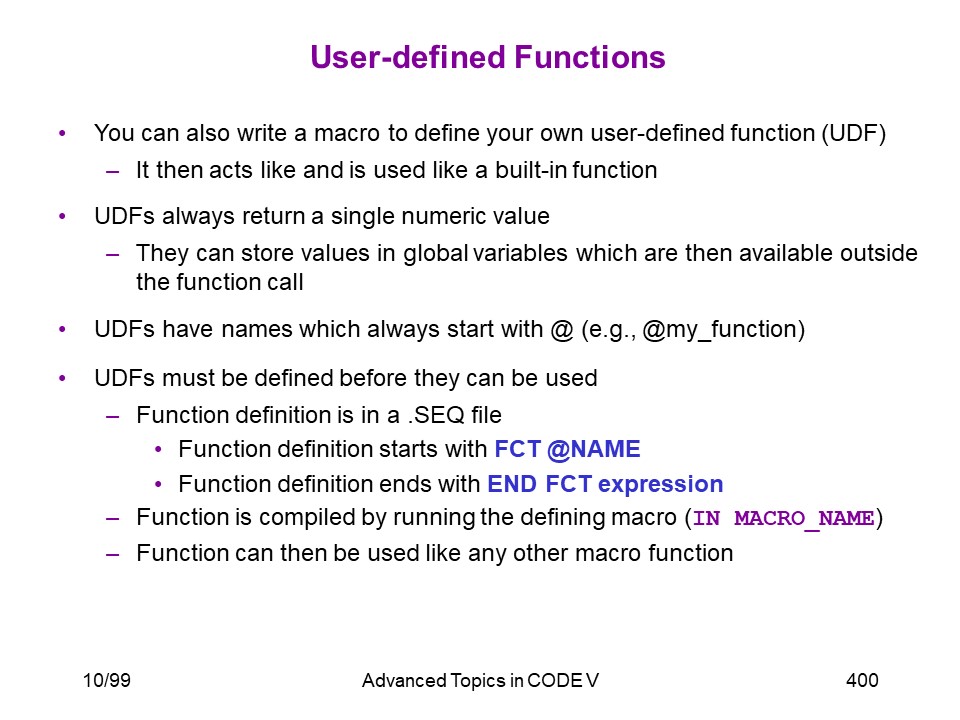 User-defined Functions

• You can also write a macro to define your own user-defined function (UDF)
  – It then acts like and is used like a built-in function

• UDFs always return a single numeric value
  – They can store values in global variables which are then available outside the function call

• UDFs have names which always start with @ (e.g., @my_function)

• UDFs must be defined before they can be used
  – Function definition is in a .SEQ file
    • Function definition starts with FCT @NAME
    • Function definition ends with END FCT expression
  – Function is compiled by running the defining macro (IN MACRO_NAME)
  – Function can then be used like any other macro function

10/99 Advanced Topics in CODE V 400